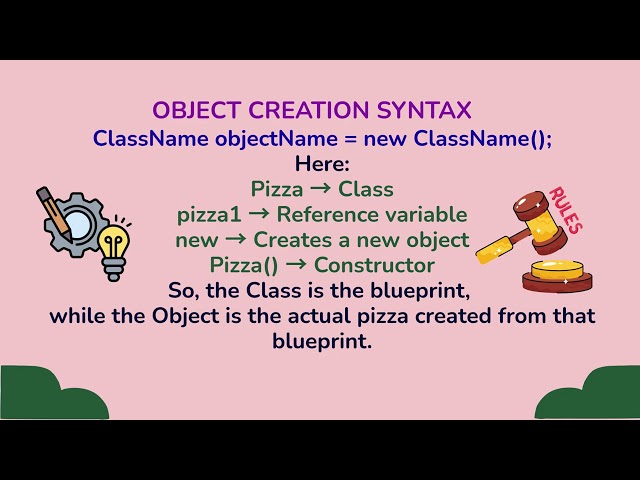 OBJECT CREATION SYNTAX
ClassName objectName = new ClassName();
Here:
Pizza → Class
pizza1 → Reference variable
new → Creates a new object
Pizza() → Constructor
So, the Class is the blueprint, while the Object is the actual pizza created from that blueprint.

RULES